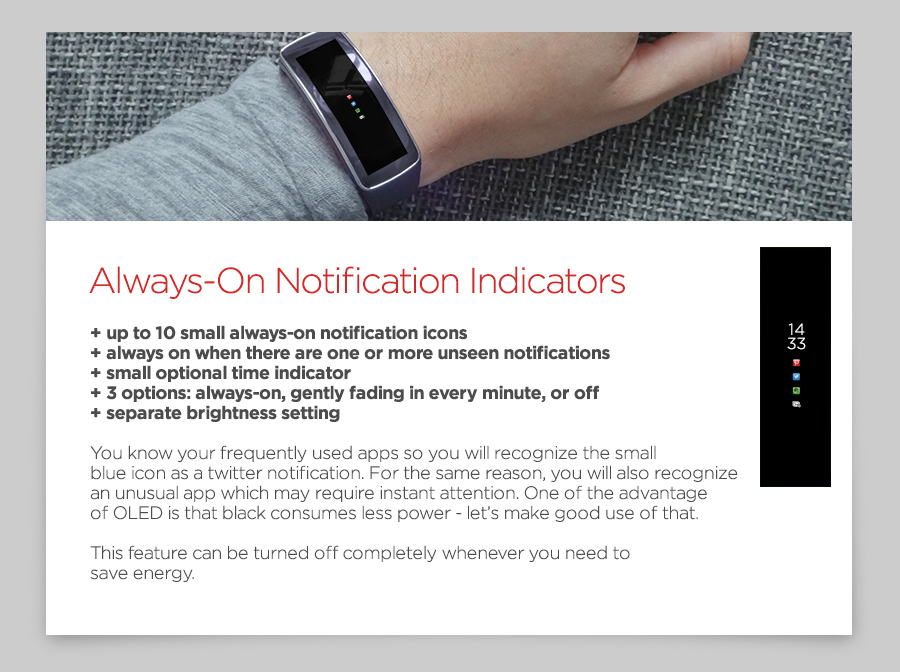 Always-On Notification Indicators

+ up to 10 small always-on notification icons
+ always on when there are one or more unseen notifications
+ small optional time indicator
+ 3 options: always-on, gently fading in every minute, or off
+ separate brightness setting

You know your frequently used apps so you will recognize the small blue icon as a twitter notification. For the same reason, you will also recognize an unusual app which may require instant attention. One of the advantage of OLED is that black consumes less power - let's make good use of that.

This feature can be turned off completely whenever you need to save energy.

14
33